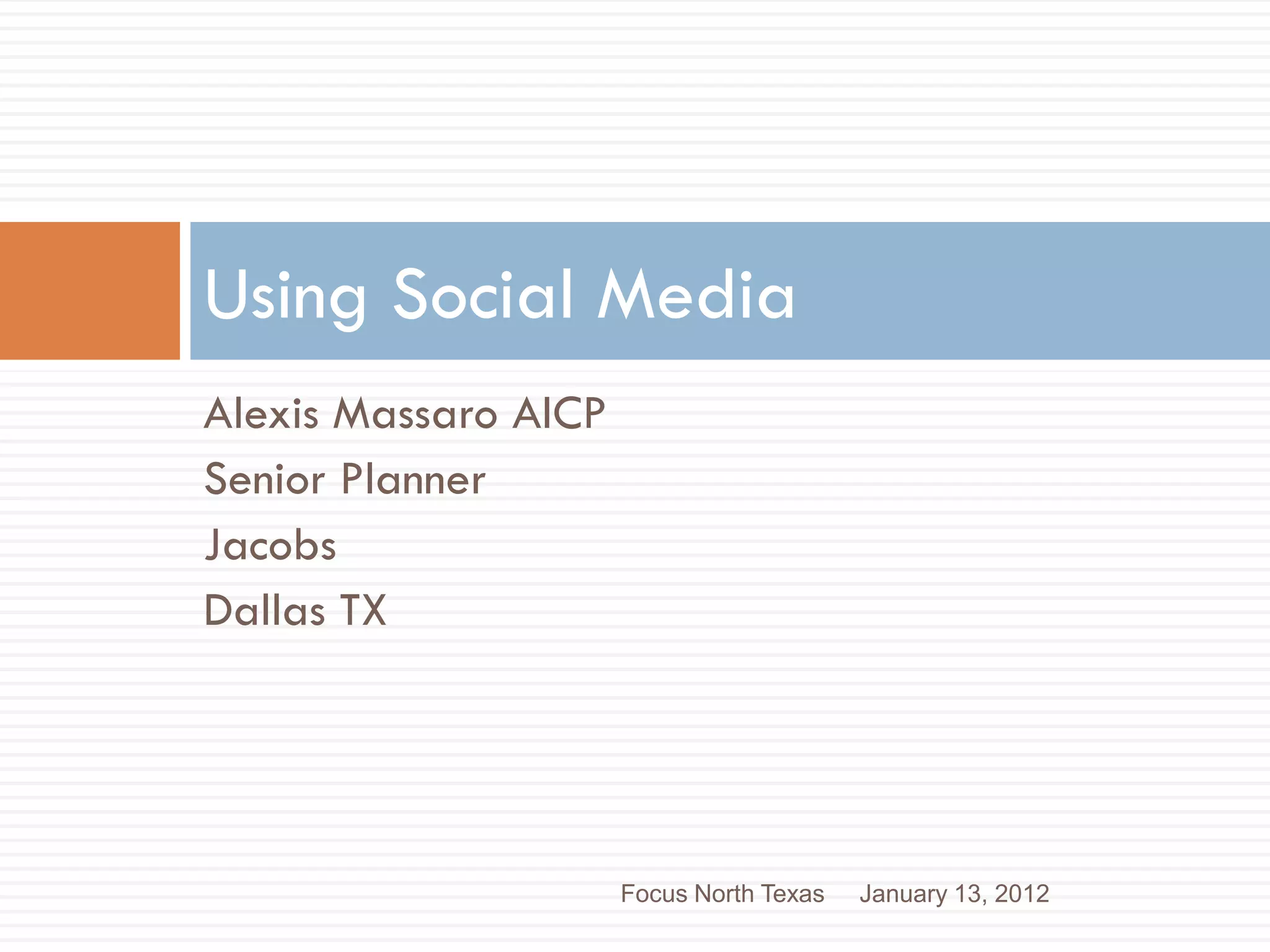 Using Social Media

Alexis Massaro AICP
Senior Planner
Jacobs
Dallas TX

Focus North Texas January 13, 2012